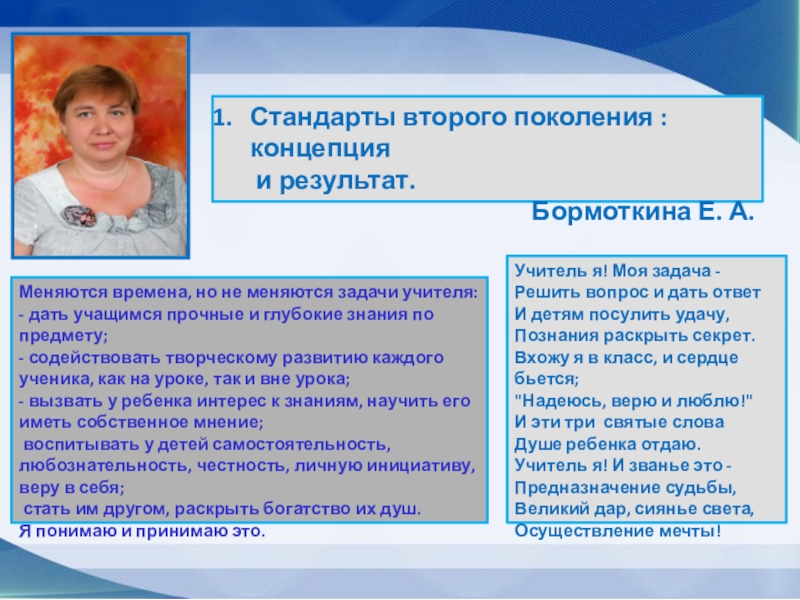 1. Стандарты второго поколения : концепция
и результат.

Бормоткина Е. А.

Меняются времена, но не меняются задачи учителя:
- дать учащимся прочные и глубокие знания по предмету;
- содействовать творческому развитию каждого ученика, как на уроке, так и вне урока;
- вызвать у ребенка интерес к знаниям, научить его иметь собственное мнение;
воспитывать у детей самостоятельность, любознательность, честность, личную инициативу, веру в себя;
стать им другом, раскрыть богатство их душ.
Я понимаю и принимаю это.

Учитель я! Моя задача -
Решить вопрос и дать ответ
И детям посулить удачу,
Познания раскрыть секрет.
Вхожу я в класс, и сердце бьется;
"Надеюсь, верю и люблю!"
И эти три святые слова
Душе ребенка отдаю.
Учитель я! И званье это -
Предназначение судьбы,
Великий дар, сиянье света,
Осуществление мечты!